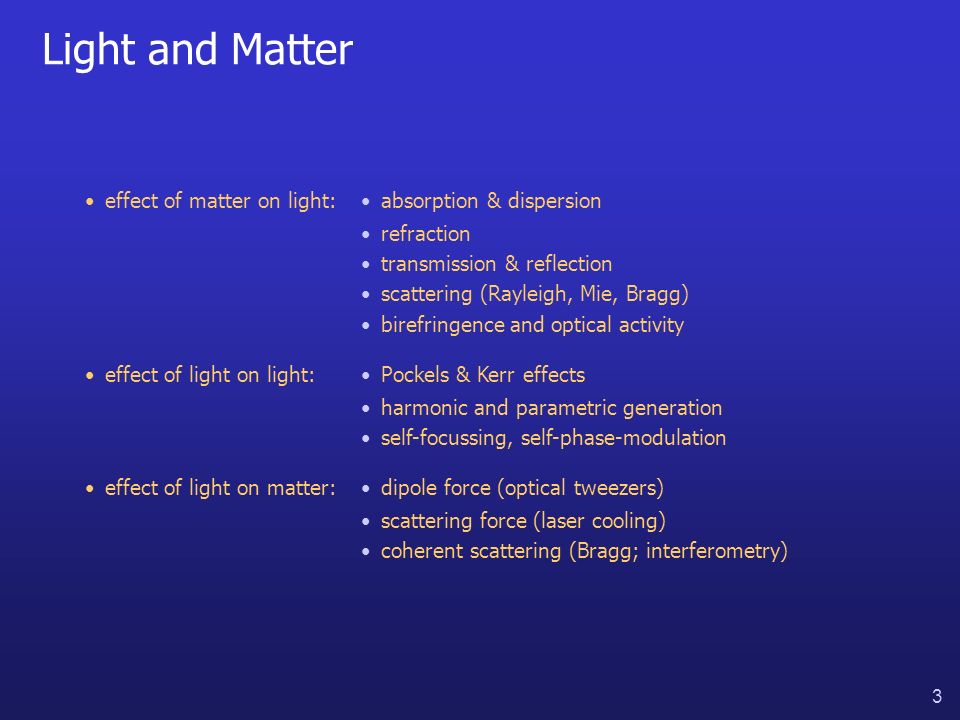 Light and Matter

• effect of matter on light:
• absorption & dispersion
• refraction
• transmission & reflection
• scattering (Rayleigh, Mie, Bragg)
• birefringence and optical activity

• effect of light on light:
• Pockels & Kerr effects
• harmonic and parametric generation
• self-focussing, self-phase-modulation

• effect of light on matter:
• dipole force (optical tweezers)
• scattering force (laser cooling)
• coherent scattering (Bragg; interferometry)

3